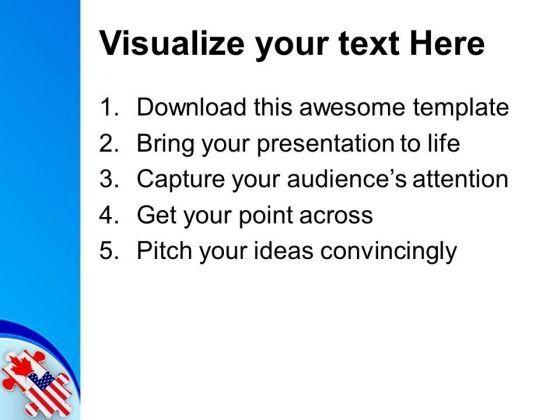 Visualize your text Here

1. Download this awesome template
2. Bring your presentation to life
3. Capture your audience’s attention
4. Get your point across
5. Pitch your ideas convincingly